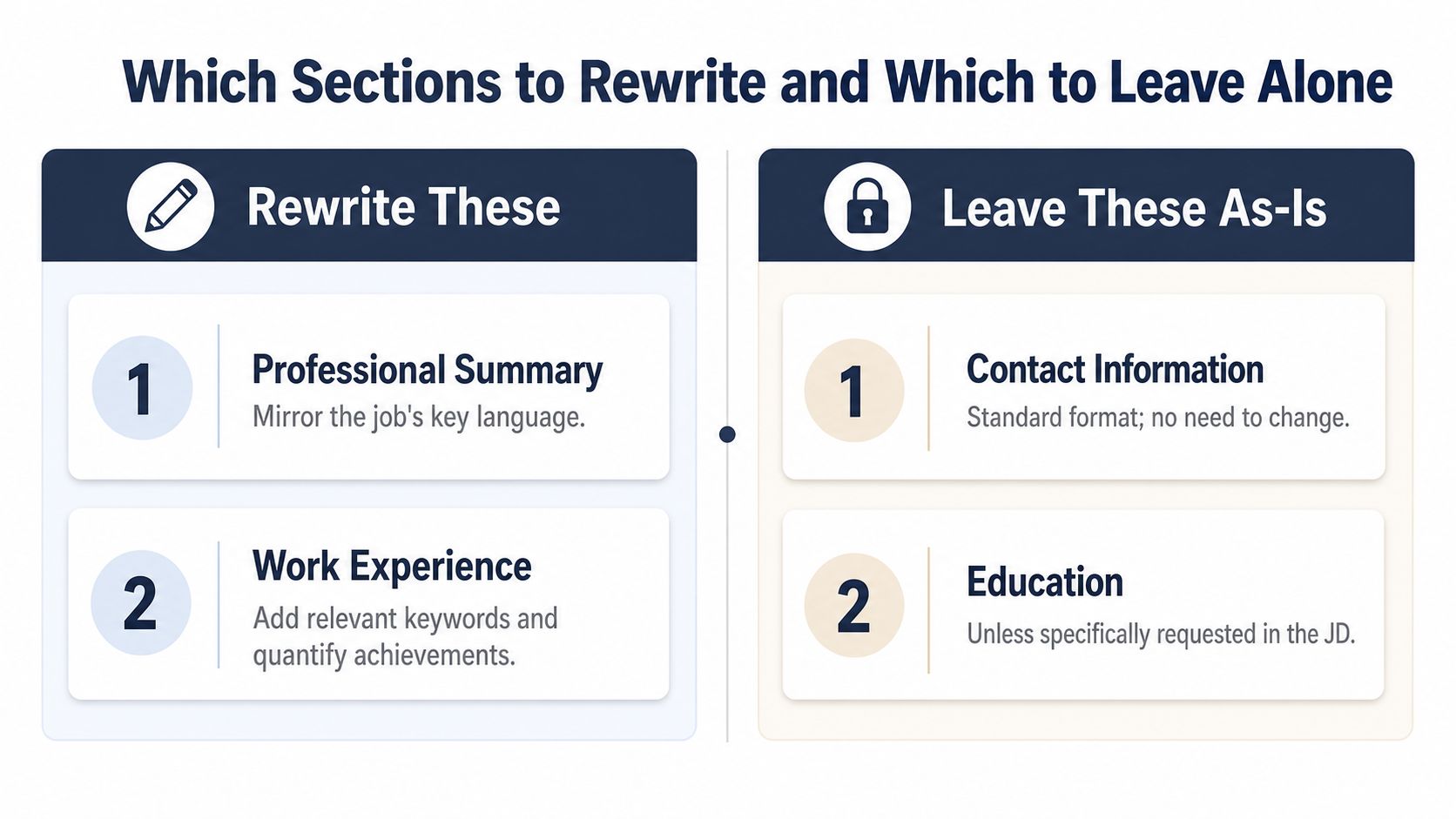 Which Sections to Rewrite and Which to Leave Alone

Rewrite These

1
Professional Summary
Mirror the job's key language.

2
Work Experience
Add relevant keywords and quantify achievements.

Leave These As-Is

1
Contact Information
Standard format; no need to change.

2
Education
Unless specifically requested in the JD.